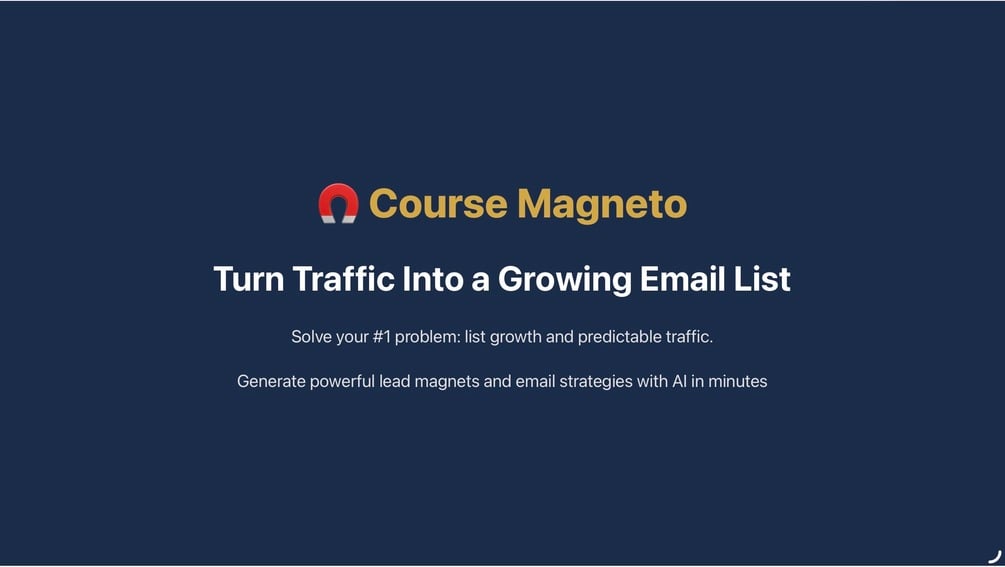 Course Magneto

Turn Traffic Into a Growing Email List

Solve your #1 problem: list growth and predictable traffic.

Generate powerful lead magnets and email strategies with AI in minutes